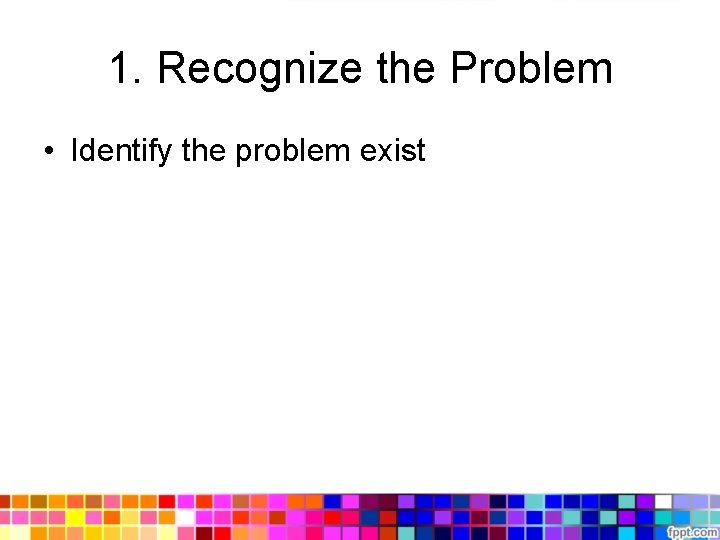 1. Recognize the Problem

• Identify the problem exist

fppt.com